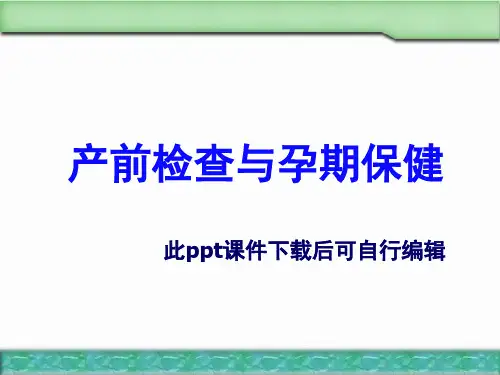 产前检查与孕期保健

此ppt课件下载后可自行编辑